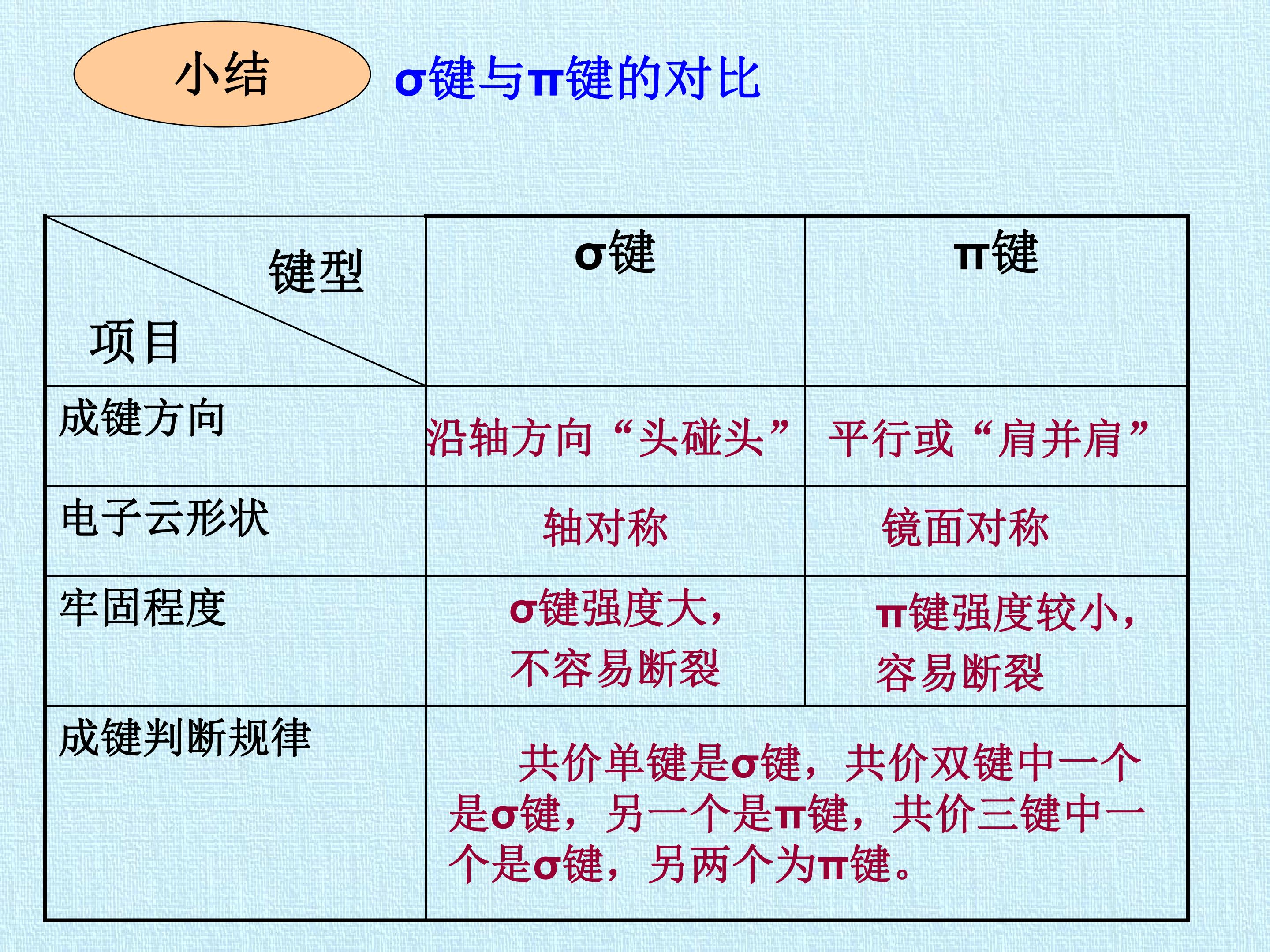 小结

σ键与π键的对比

| 键型 项目 | σ键 | π键 |
|---|---|---|
| 成键方向 | 沿轴方向“头碰头” | 平行或“肩并肩” |
| 电子云形状 | 轴对称 | 镜面对称 |
| 牢固程度 | σ键强度大，不容易断裂 | π键强度较小，容易断裂 |
| 成键判断规律 | 共价单键是σ键，共价双键中一个是σ键，另一个是π键，共价三键中一个是σ键，另两个为π键。 | |